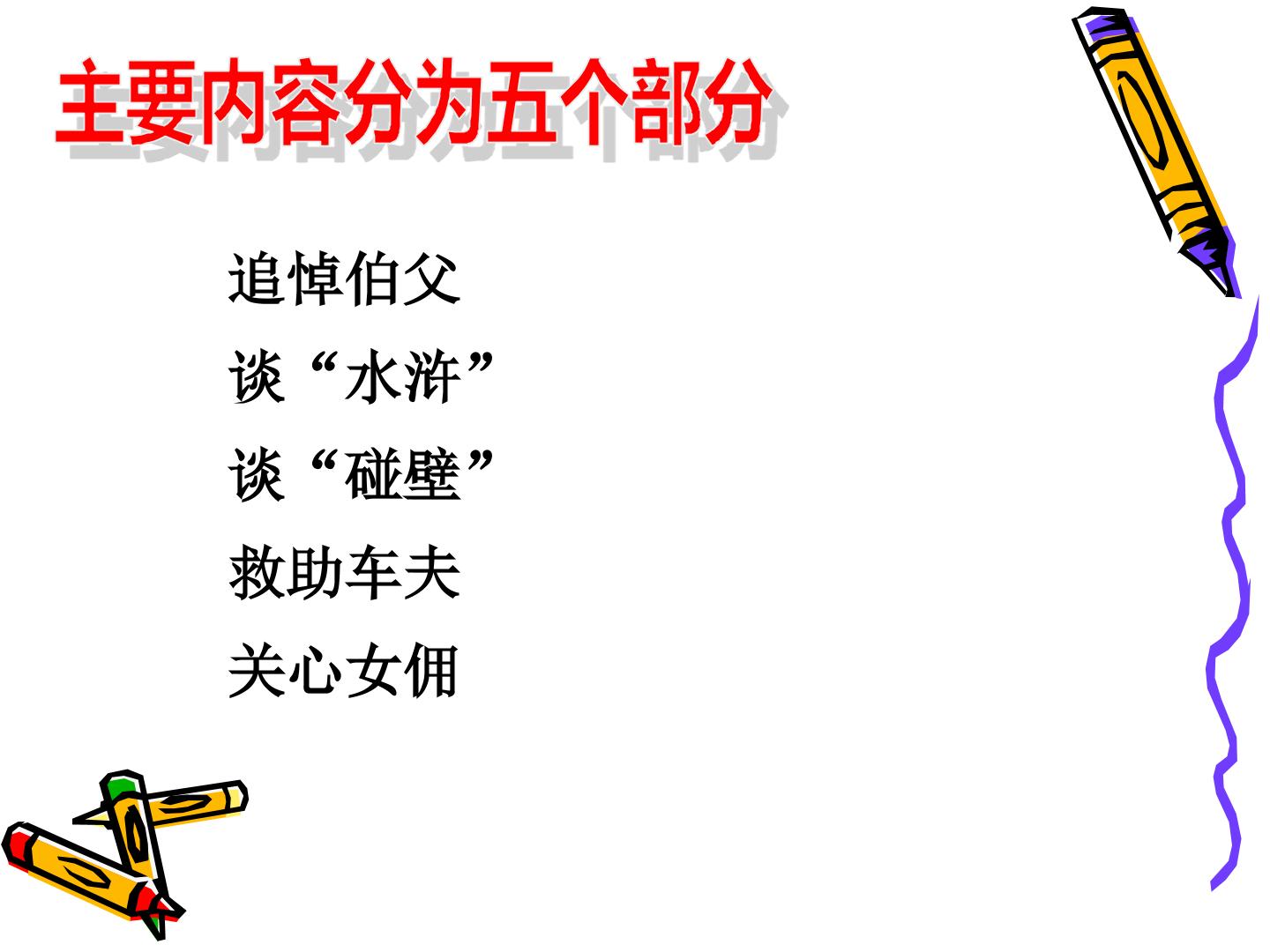 主要内容分为五个部分

追悼伯父

谈“水浒”

谈“碰壁”

救助车夫

关心女佣